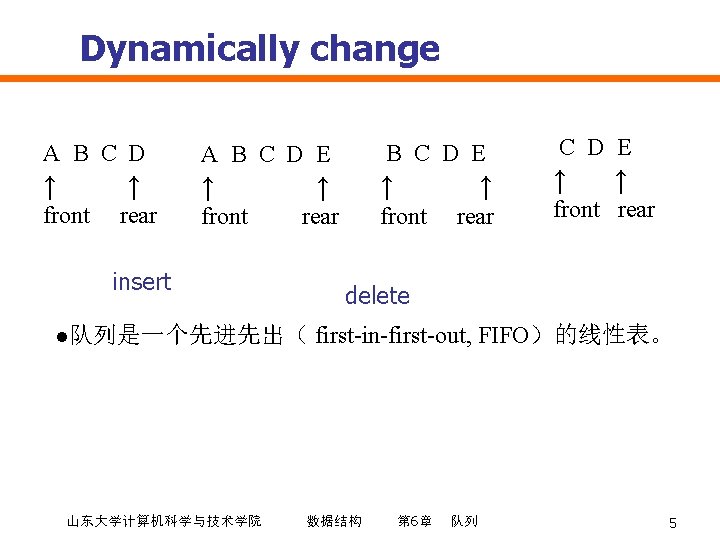 Dynamically change

A B C D
↑ ↑
front rear

A B C D E
↑ ↑
front rear

B C D E
↑ ↑
front rear

C D E
↑ ↑
front rear

insert

delete

●队列是一个先进先出（ first-in-first-out, FIFO）的线性表。

山东大学计算机科学与技术学院 数据结构 第6章 队列 5